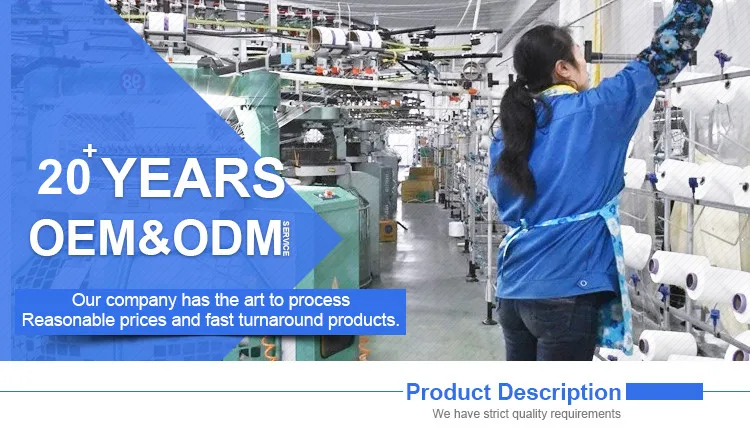 20+ YEARS
OEM&ODM SERVICE

Our company has the art to process
Reasonable prices and fast turnaround products.

Product Description
We have strict quality requirements